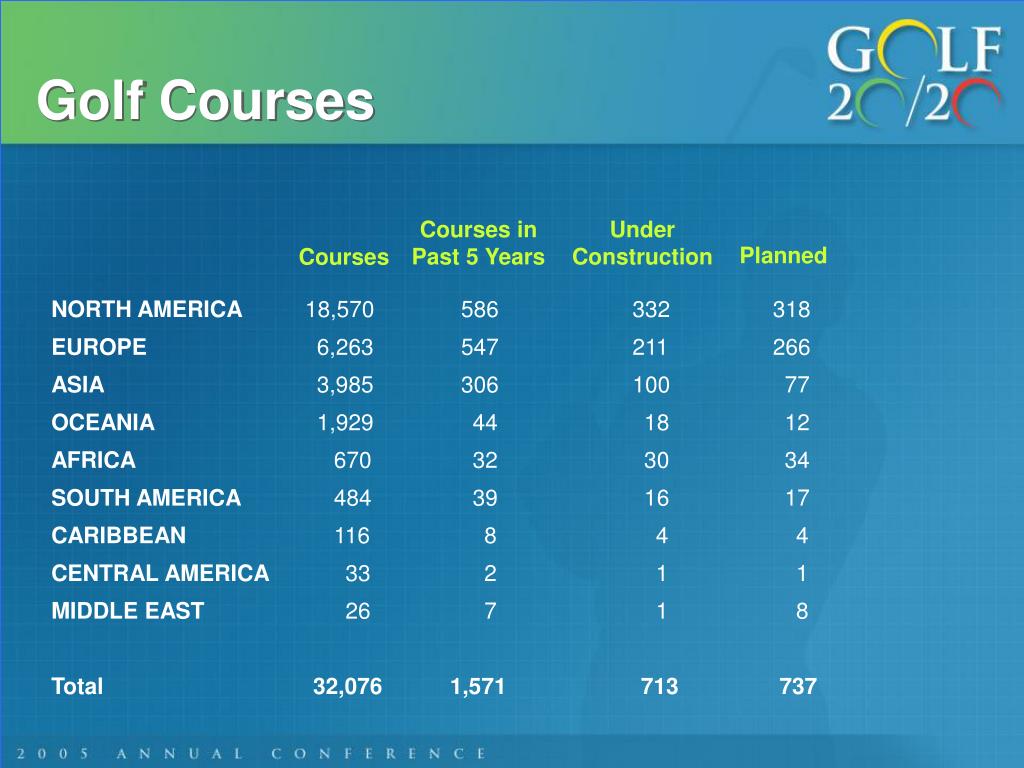 Golf Courses

GOLF 20/20

| | Courses | Courses in Past 5 Years | Under Construction | Planned |
|---|---|---|---|---|
| NORTH AMERICA | 18,570 | 586 | 332 | 318 |
| EUROPE | 6,263 | 547 | 211 | 266 |
| ASIA | 3,985 | 306 | 100 | 77 |
| OCEANIA | 1,929 | 44 | 18 | 12 |
| AFRICA | 670 | 32 | 30 | 34 |
| SOUTH AMERICA | 484 | 39 | 16 | 17 |
| CARIBBEAN | 116 | 8 | 4 | 4 |
| CENTRAL AMERICA | 33 | 2 | 1 | 1 |
| MIDDLE EAST | 26 | 7 | 1 | 8 |
| Total | 32,076 | 1,571 | 713 | 737 |

2005 ANNUAL CONFERENCE